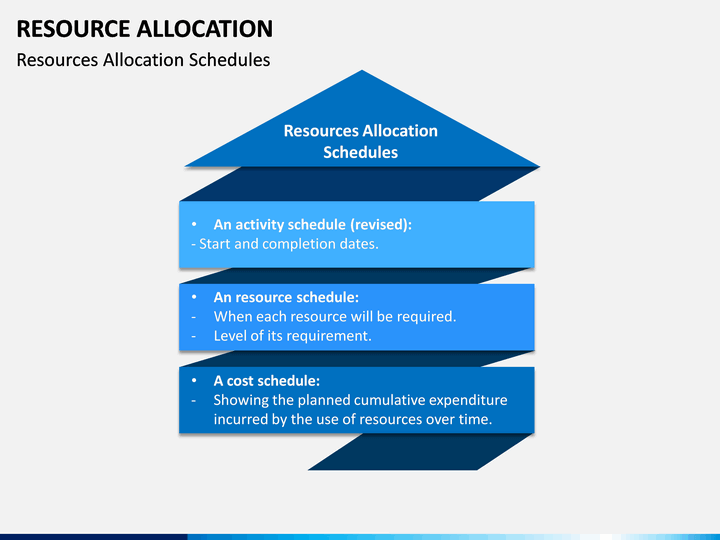 RESOURCE ALLOCATION

Resources Allocation Schedules

Resources Allocation Schedules

• An activity schedule (revised):
- Start and completion dates.

• An resource schedule:
- When each resource will be required.
- Level of its requirement.

• A cost schedule:
- Showing the planned cumulative expenditure incurred by the use of resources over time.